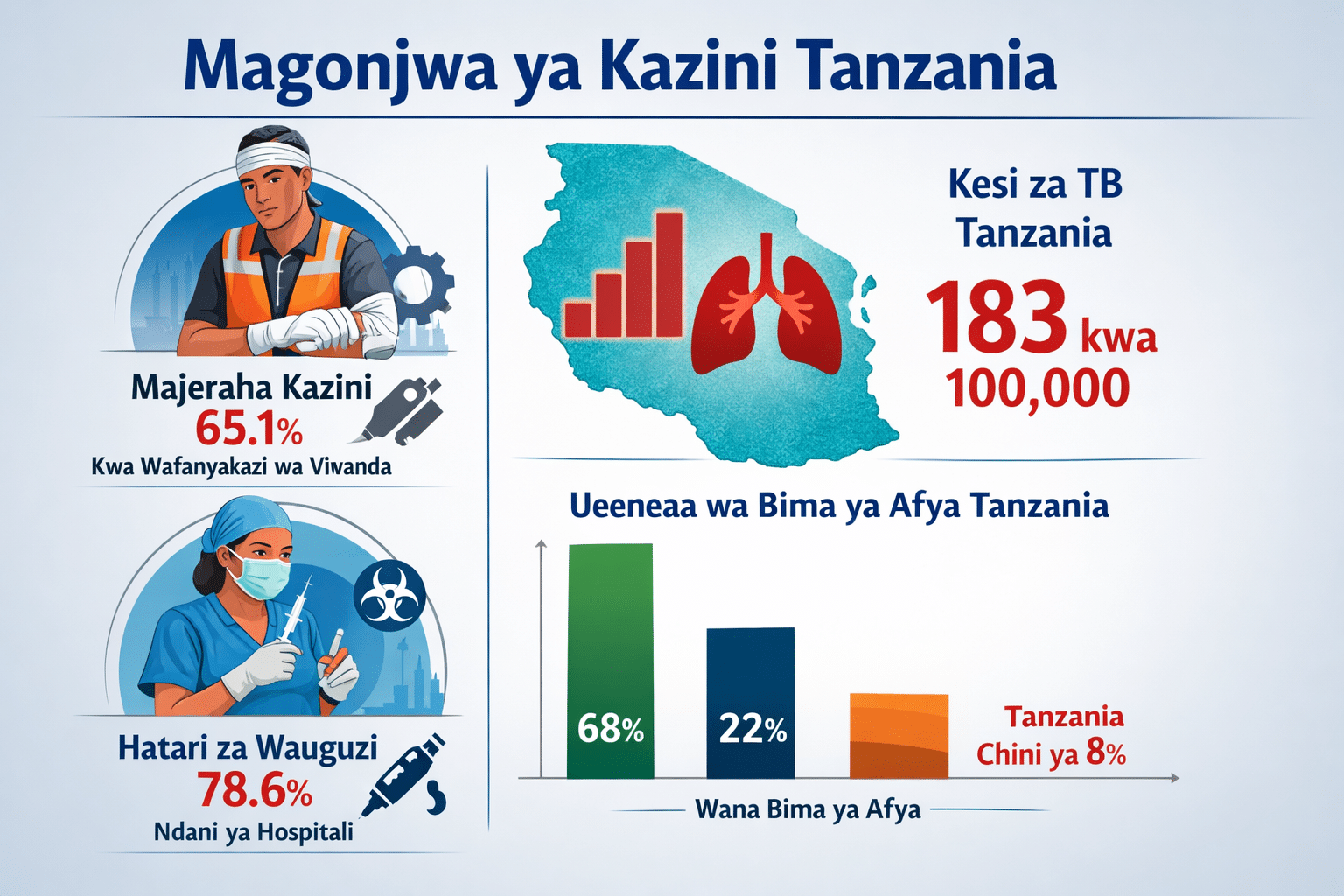 Magonjwa ya Kazini Tanzania

Majeraha Kazini
65.1%
Kwa Wafanyakazi wa Viwanda

Hatari za Wauguzi
78.6%
Ndani ya Hospitali

Kesi za TB Tanzania
183 kwa 100,000

Ueeneaa wa Bima ya Afya Tanzania

68%
22%
Tanzania Chini ya 8%

Wana Bima ya Afya